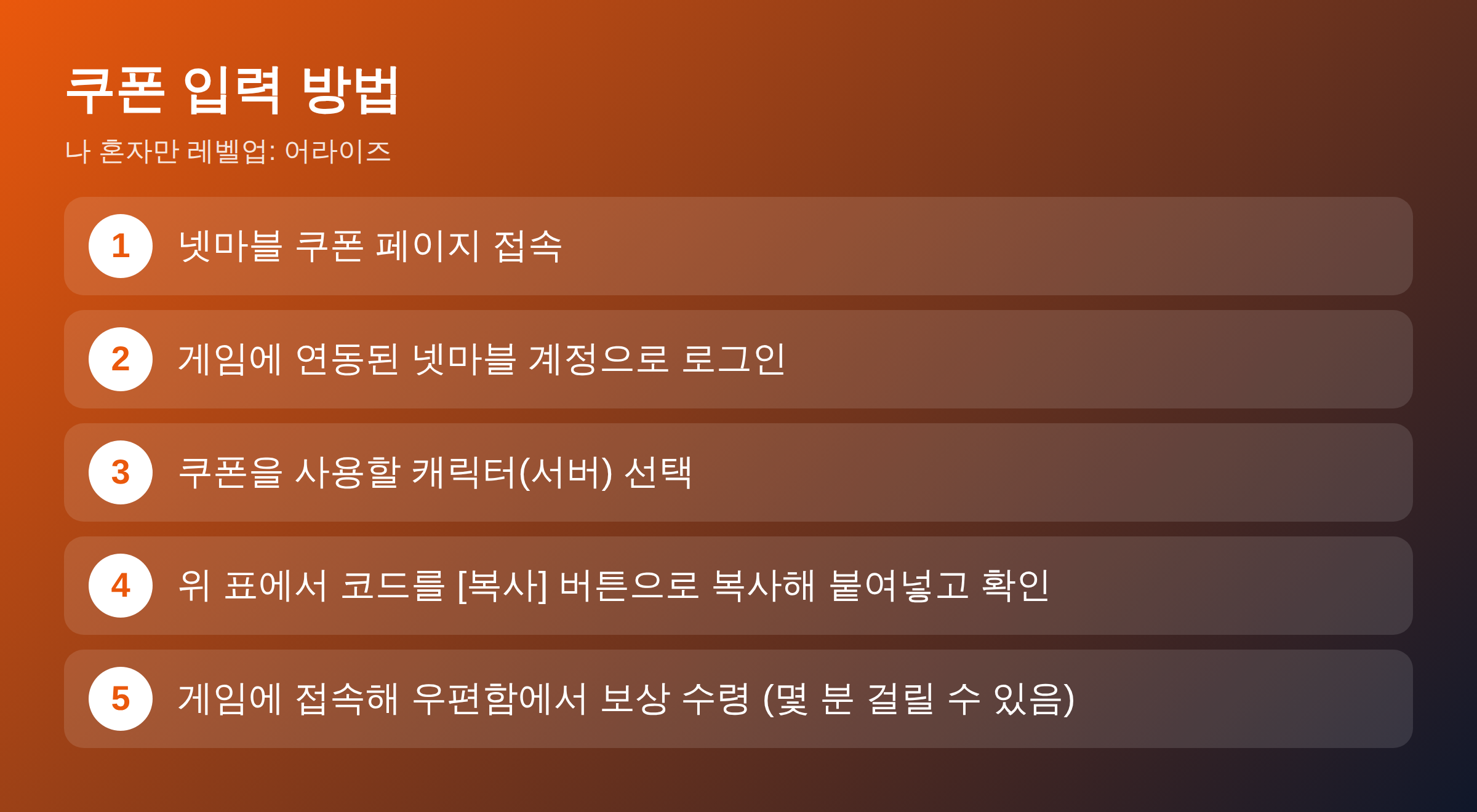 쿠폰 입력 방법

나 혼자만 레벨업: 어라이즈

1 넷마블 쿠폰 페이지 접속

2 게임에 연동된 넷마블 계정으로 로그인

3 쿠폰을 사용할 캐릭터(서버) 선택

4 위 표에서 코드를 [복사] 버튼으로 복사해 붙여넣고 확인

5 게임에 접속해 우편함에서 보상 수령 (몇 분 걸릴 수 있음)